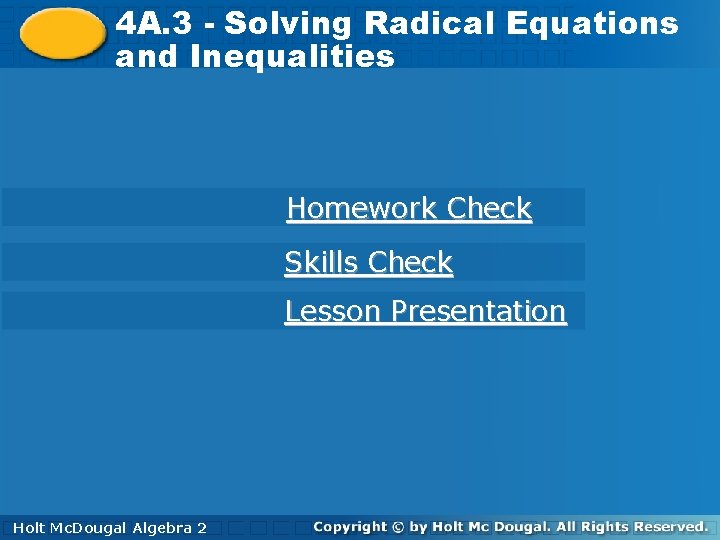 4A.3 - Solving Radical Equations and Inequalities

Homework Check

Skills Check

Lesson Presentation

Holt McDougal Algebra 2

Copyright © by Holt Mc Dougal. All Rights Reserved.